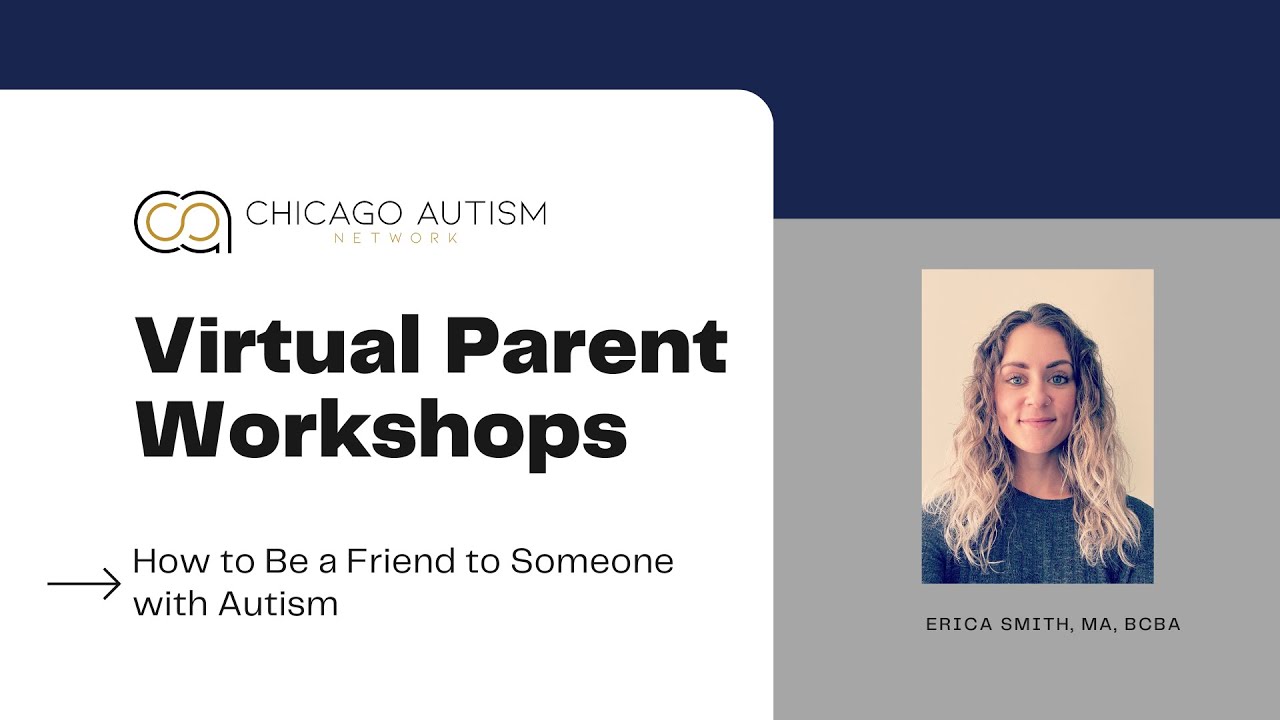 CHICAGO AUTISM
NETWORK

Virtual Parent Workshops

How to Be a Friend to Someone with Autism

ERICA SMITH, MA, BCBA